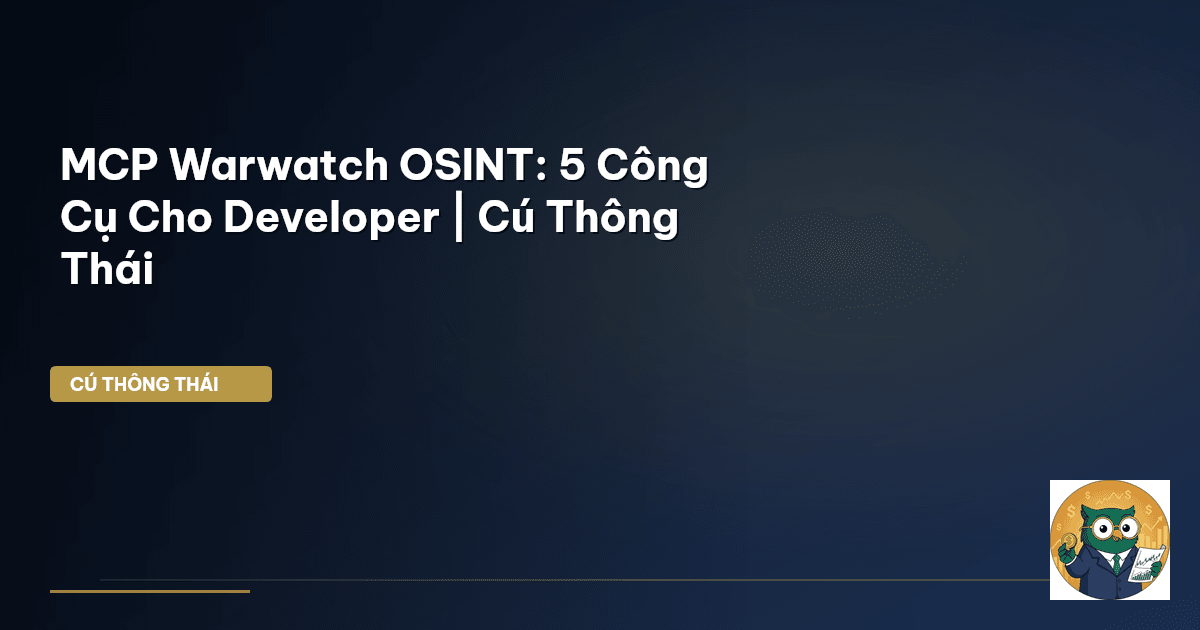 MCP Warwatch OSINT: 5 Công Cụ Cho Developer | Cú Thông Thái

CÚ THÔNG THÁI